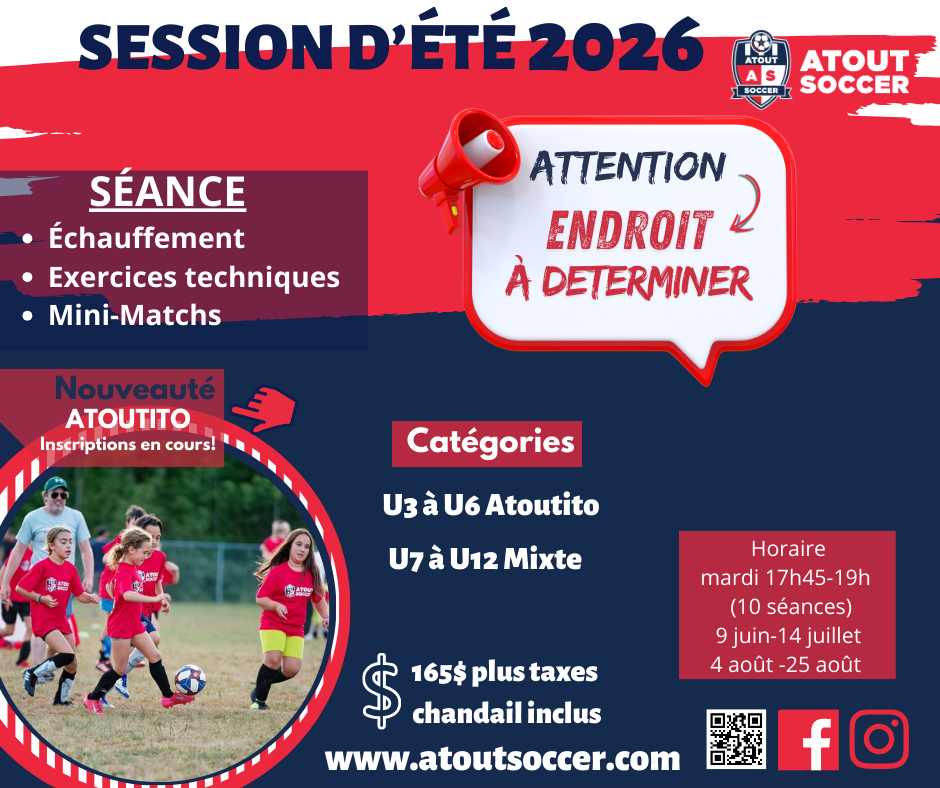 SESSION D'ÉTÉ 2026

ATOUT A S SOCCER

ATOUT SOCCER

SÉANCE
• Échauffement
• Exercices techniques
• Mini-Matchs

ATTENTION
ENDROIT
À DETERMINER

Nouveauté
ATOUTITO
Inscriptions en cours!

Catégories

U3 à U6 Atoutito

U7 à U12 Mixte

Horaire
mardi 17h45-19h
(10 séances)
9 juin-14 juillet
4 août -25 août

$ 165$ plus taxes
chandail inclus

www.atoutsoccer.com